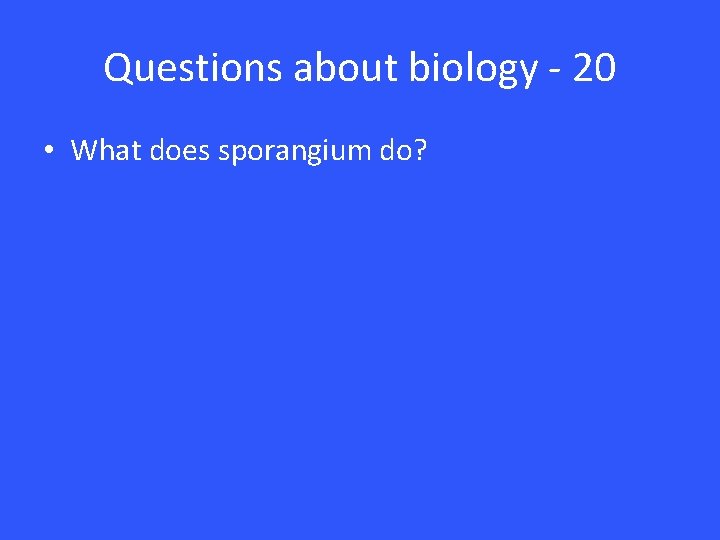 Questions about biology - 20

• What does sporangium do?